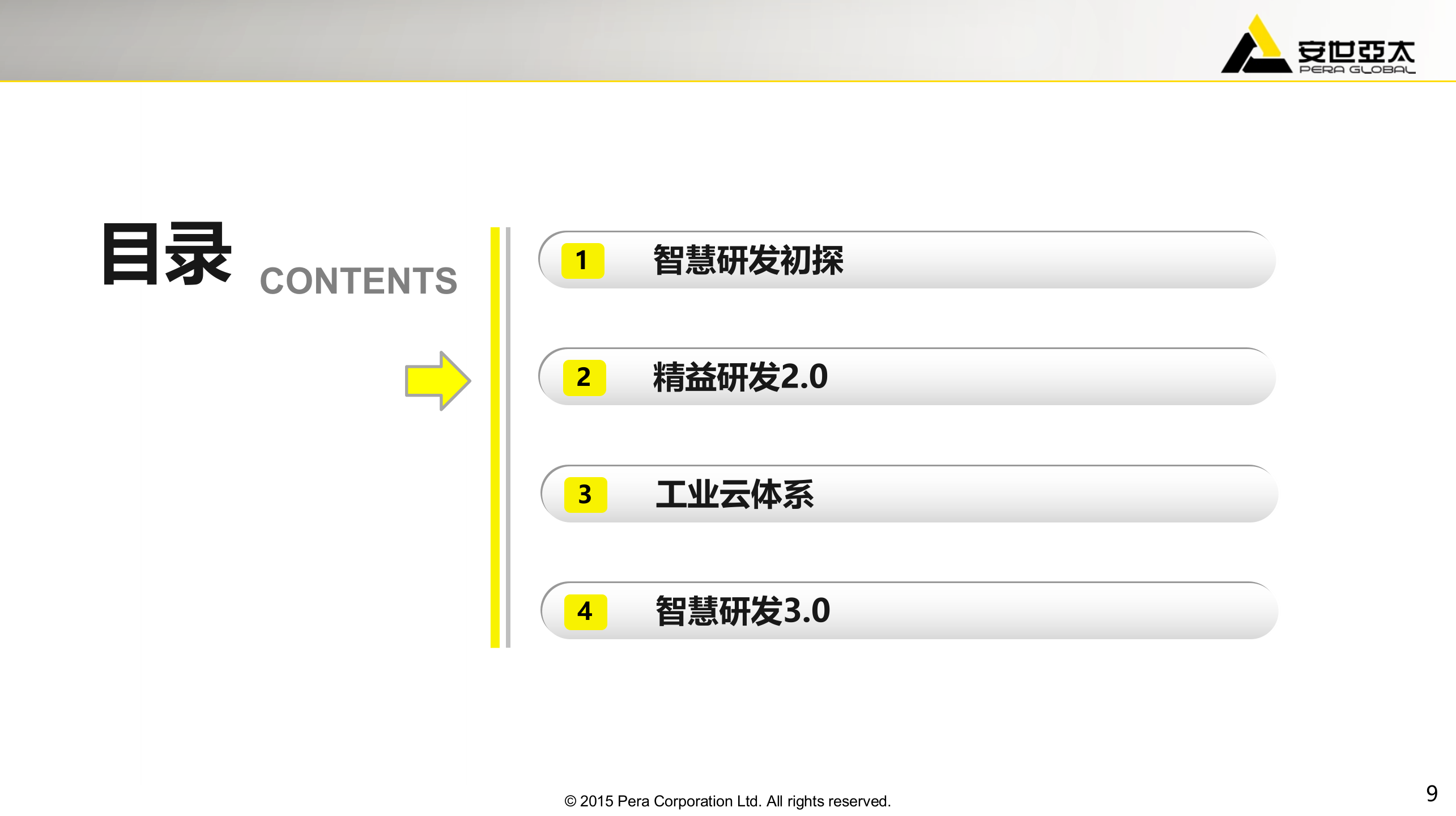 安世亞太
PERA GLOBAL

目录 CONTENTS

1 智慧研发初探

2 精益研发2.0

3 工业云体系

4 智慧研发3.0

© 2015 Pera Corporation Ltd. All rights reserved.

9